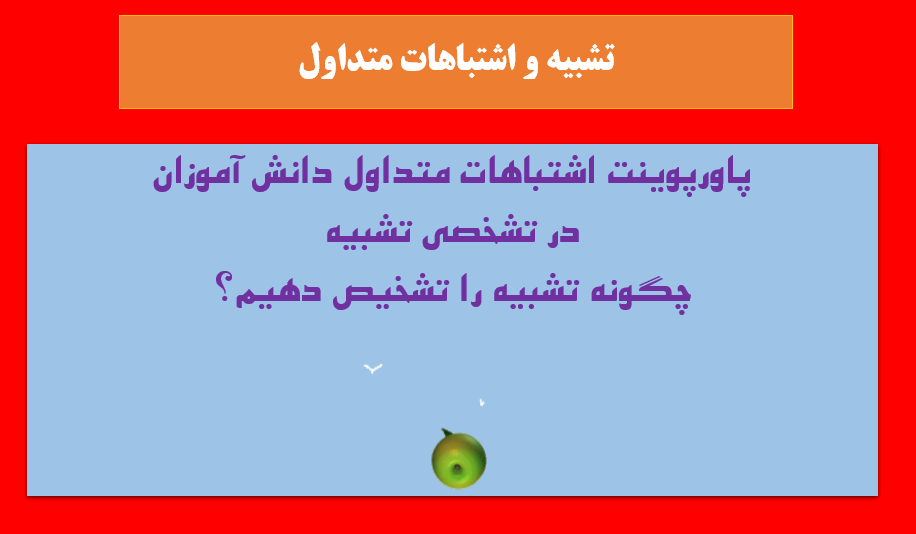 تشبیه و اشتباهات متداول

پاورپوینت اشتباهات متداول دانش آموزان
در تشخصی تشبیه
چگونه تشبیه را تشخیص دهیم؟